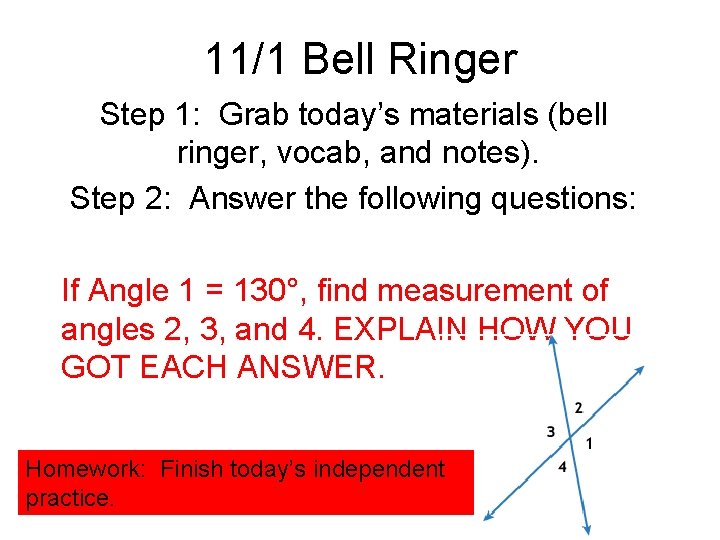 11/1 Bell Ringer

Step 1: Grab today's materials (bell ringer, vocab, and notes).

Step 2: Answer the following questions:

If Angle 1 = 130°, find measurement of angles 2, 3, and 4. EXPLAIN HOW YOU GOT EACH ANSWER.

2
3
1
4

Homework: Finish today's independent practice.